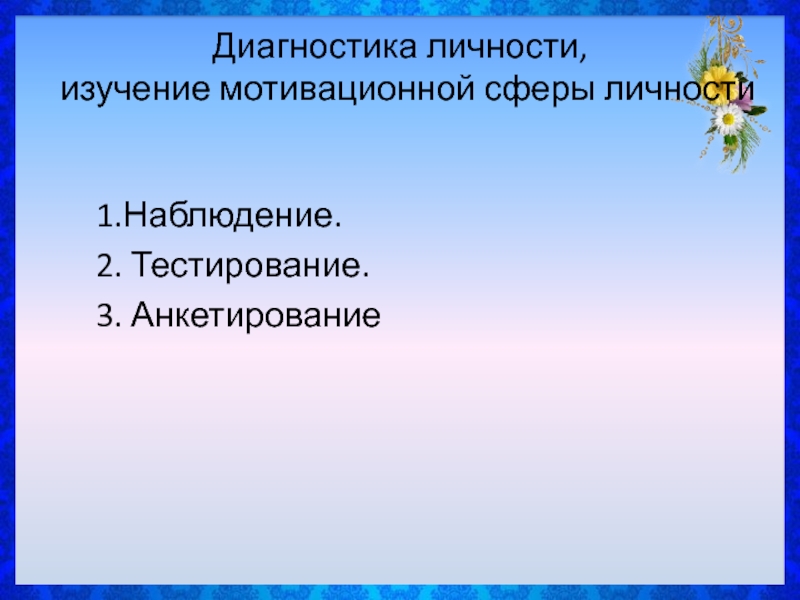 Диагностика личности,
изучение мотивационной сферы личности

1.Наблюдение.
2. Тестирование.
3. Анкетирование